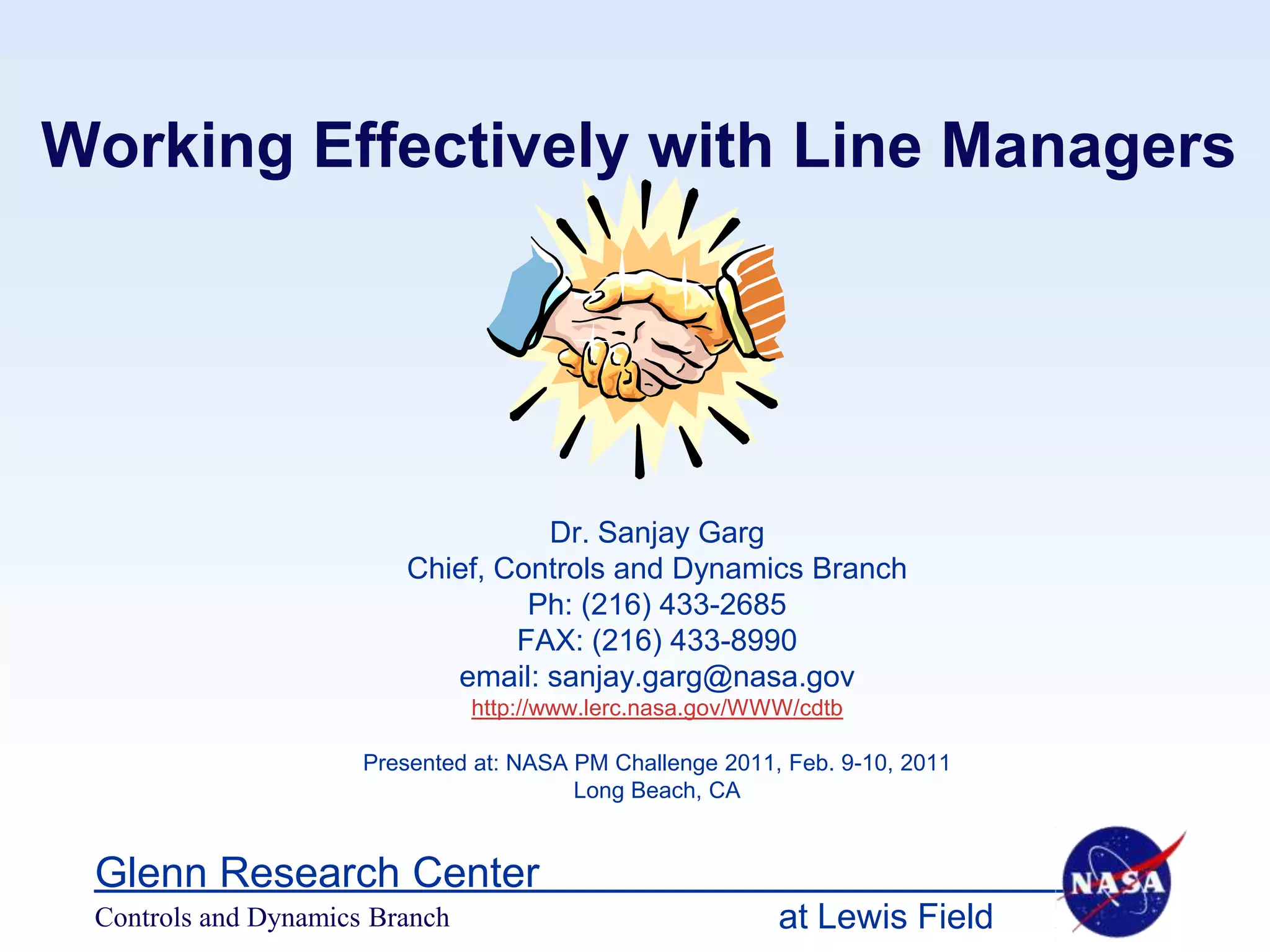 Working Effectively with Line Managers

Dr. Sanjay Garg
Chief, Controls and Dynamics Branch
Ph: (216) 433-2685
FAX: (216) 433-8990
email: sanjay.garg@nasa.gov
http://www.lerc.nasa.gov/WWW/cdtb

Presented at: NASA PM Challenge 2011, Feb. 9-10, 2011
Long Beach, CA

Glenn Research Center
Controls and Dynamics Branch
at Lewis Field

NASA